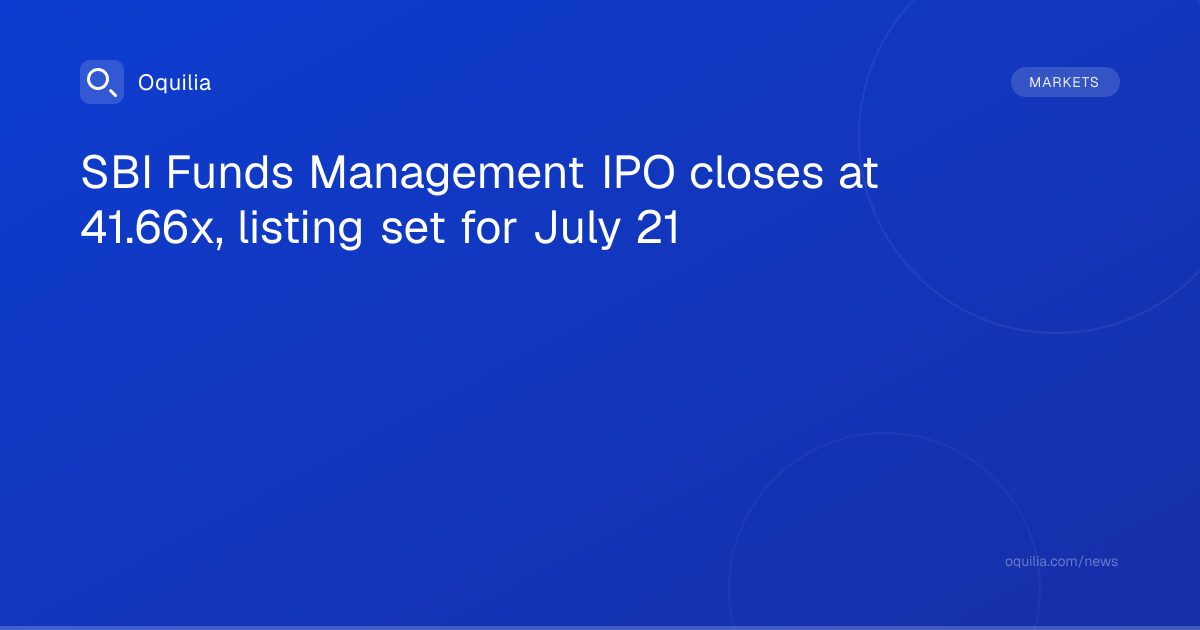 Oquilia

MARKETS

SBI Funds Management IPO closes at 41.66x, listing set for July 21

oquilia.com/news